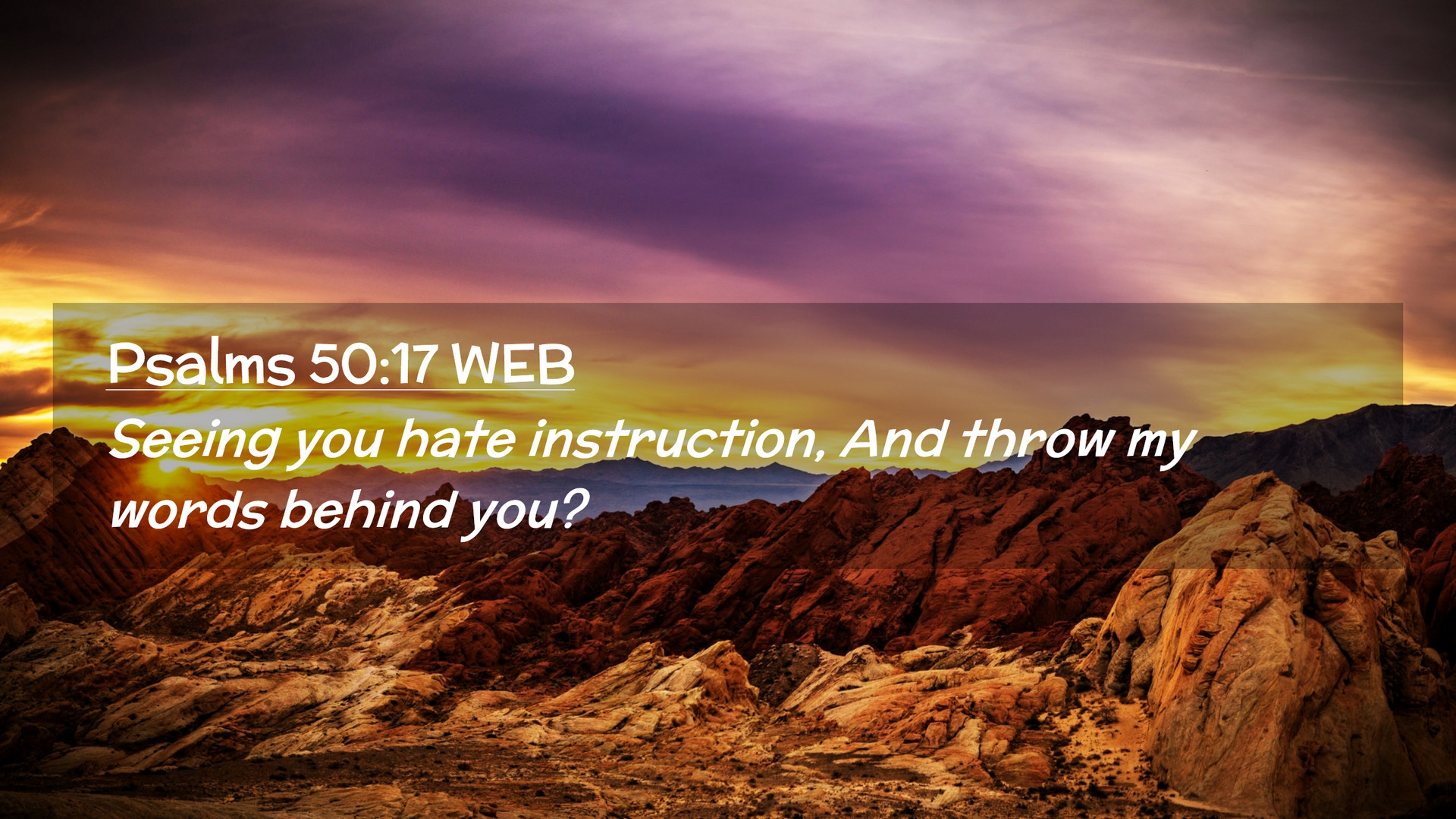 Psalms 50:17 WEB

Seeing you hate instruction, And throw my words behind you?